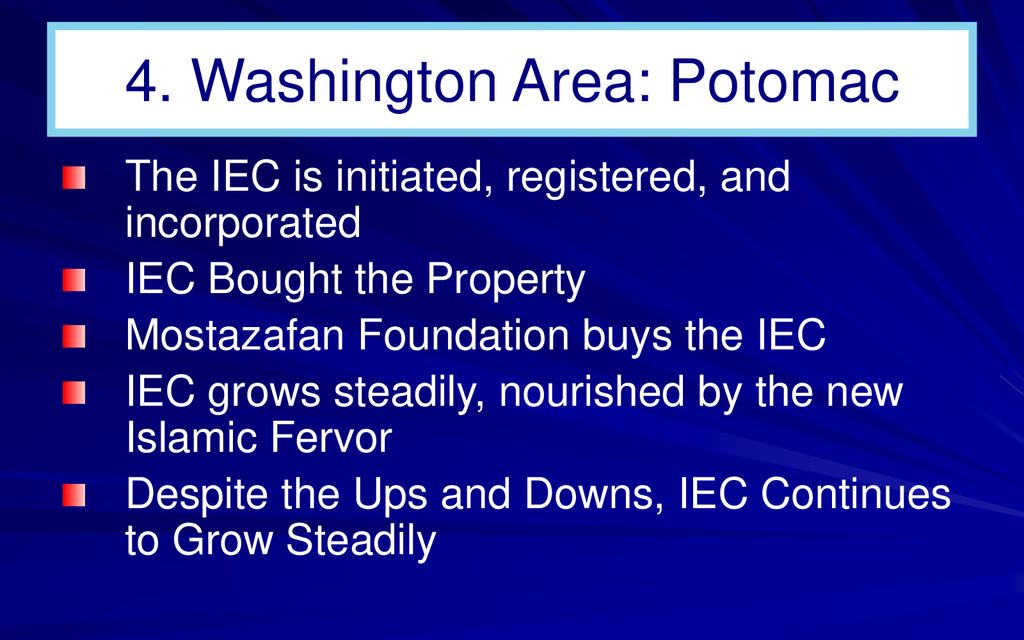 4. Washington Area: Potomac

The IEC is initiated, registered, and incorporated

IEC Bought the Property

Mostazafan Foundation buys the IEC

IEC grows steadily, nourished by the new Islamic Fervor

Despite the Ups and Downs, IEC Continues to Grow Steadily